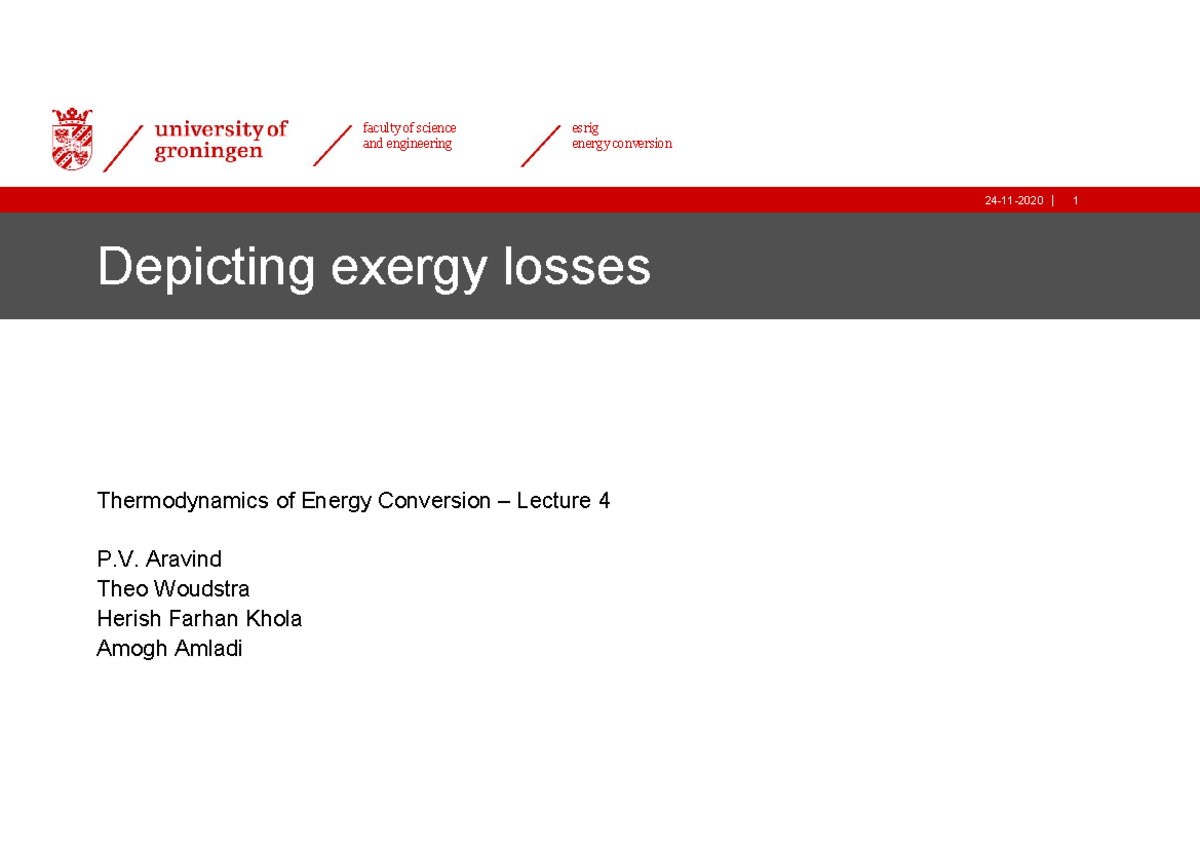 university of groningen

faculty of science and engineering

esrig energy conversion

24-11-2020 | 1

Depicting exergy losses

Thermodynamics of Energy Conversion – Lecture 4

P.V. Aravind
Theo Woudstra
Herish Farhan Khola
Amogh Amladi